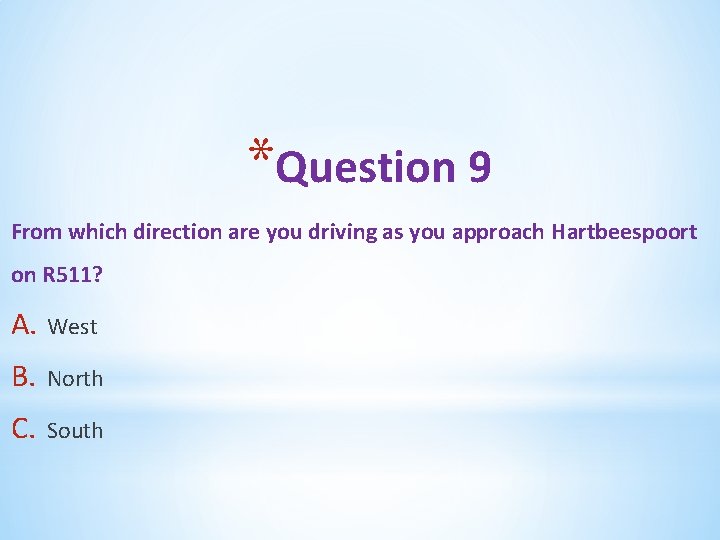 *Question 9

From which direction are you driving as you approach Hartbeespoort on R511?

A. West

B. North

C. South